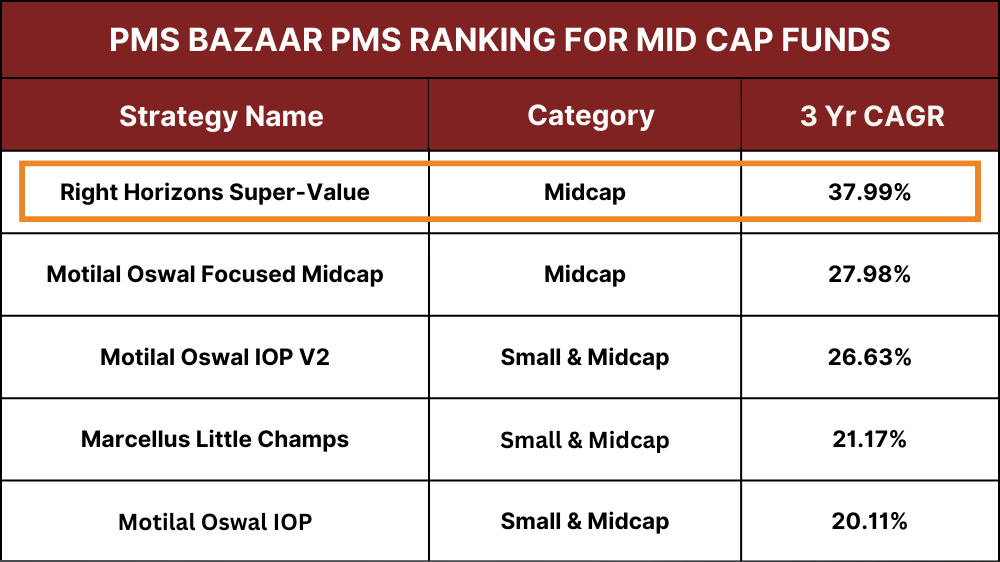 PMS BAZAAR PMS RANKING FOR MID CAP FUNDS

| Strategy Name | Category | 3 Yr CAGR |
|---|---|---|
| Right Horizons Super-Value | Midcap | 37.99% |
| Motilal Oswal Focused Midcap | Midcap | 27.98% |
| Motilal Oswal IOP V2 | Small & Midcap | 26.63% |
| Marcellus Little Champs | Small & Midcap | 21.17% |
| Motilal Oswal IOP | Small & Midcap | 20.11% |